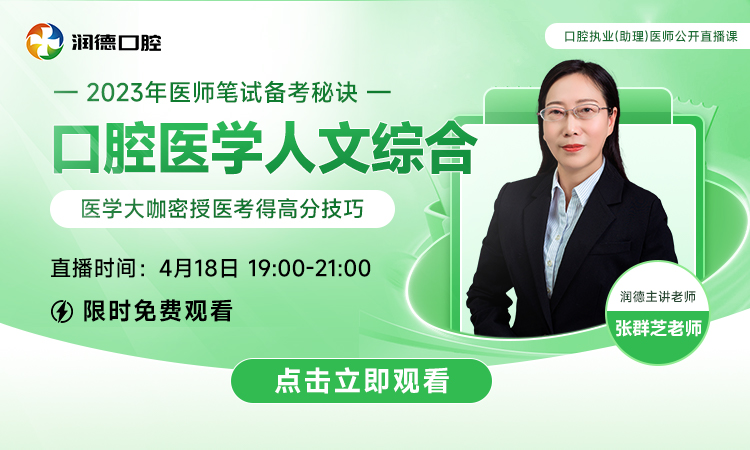 润德口腔

口腔执业(助理)医师公开直播课

— 2023年医师笔试备考秘诀 —

口腔医学人文综合

医学大咖密授医考得高分技巧

直播时间：4月18日 19:00-21:00

限时免费观看

润德主讲老师

张群芝老师

点击立即观看